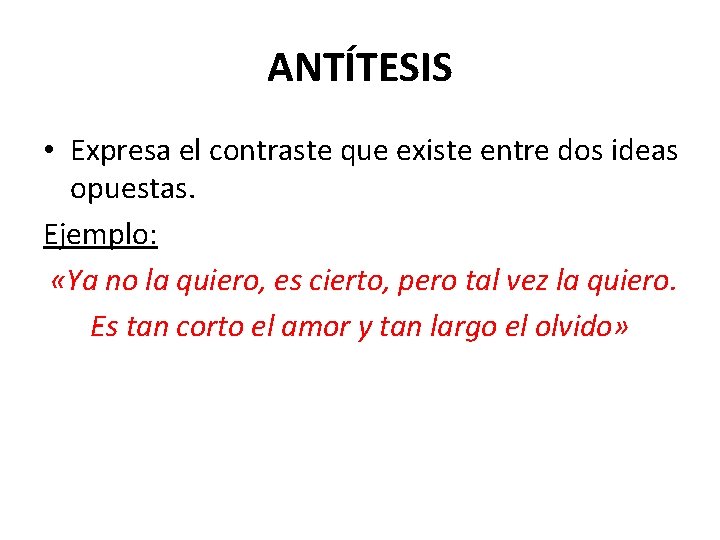 ANTÍTESIS

• Expresa el contraste que existe entre dos ideas opuestas.

Ejemplo:

«Ya no la quiero, es cierto, pero tal vez la quiero.
Es tan corto el amor y tan largo el olvido»